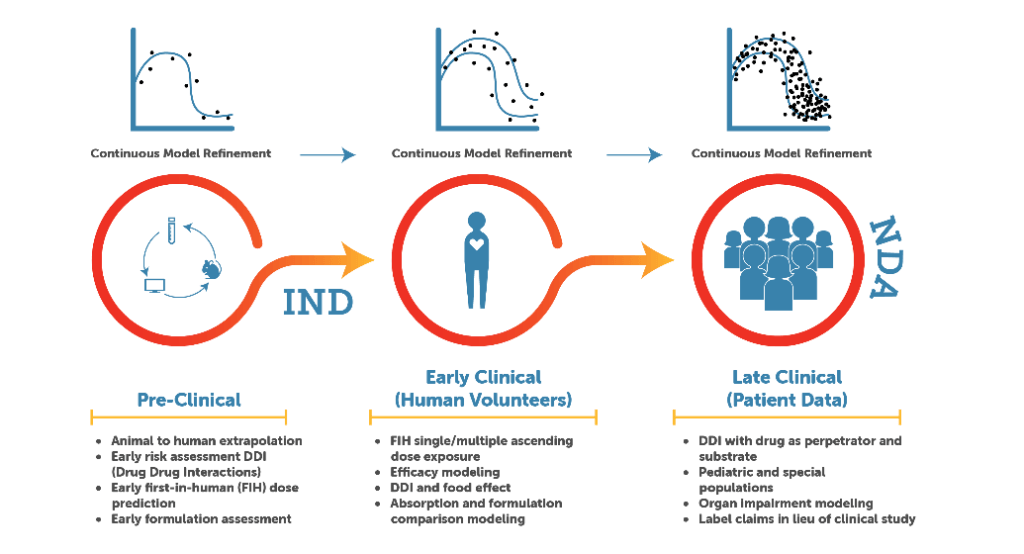 Continuous Model Refinement

Continuous Model Refinement

Continuous Model Refinement

IND

NDA

Pre-Clinical

- Animal to human extrapolation
- Early risk assessment DDI (Drug Drug Interactions)
- Early first-in-human (FIH) dose prediction
- Early formulation assessment

Early Clinical (Human Volunteers)

- FIH single/multiple ascending dose exposure
- Efficacy modeling
- DDI and food effect
- Absorption and formulation comparison modeling

Late Clinical (Patient Data)

- DDI with drug as perpetrator and substrate
- Pediatric and special populations
- Organ impairment modeling
- Label claims in lieu of clinical study